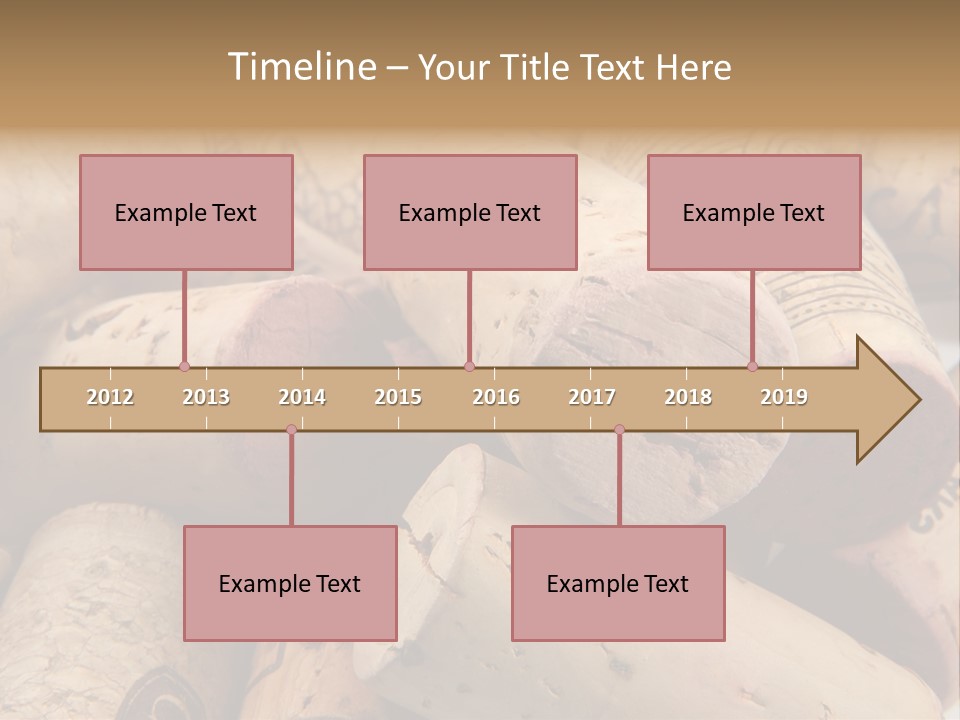 Timeline – Your Title Text Here

Example Text

Example Text

Example Text

2012 2013 2014 2015 2016 2017 2018 2019

Example Text

Example Text